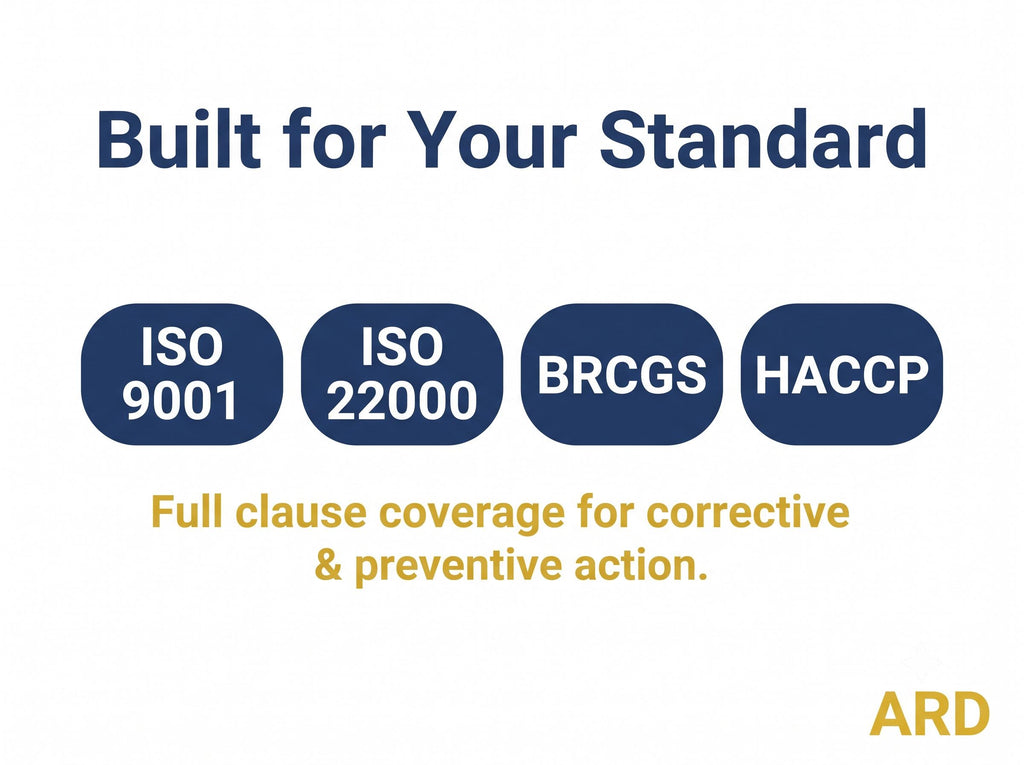 Built for Your Standard

ISO
9001

ISO
22000

BRCGS

HACCP

Full clause coverage for corrective & preventive action.

ARD